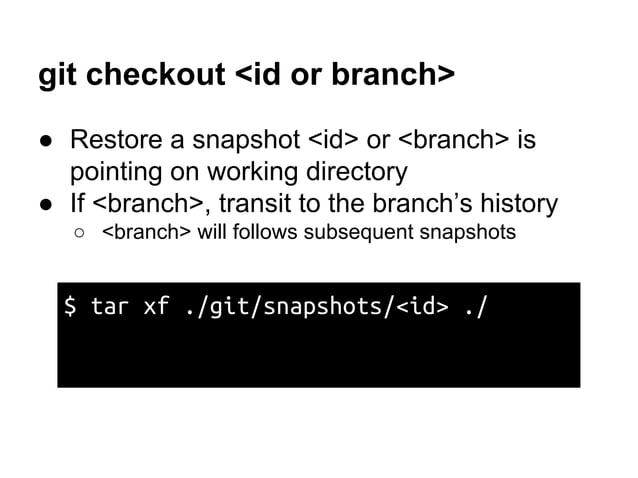 git checkout <id or branch>

● Restore a snapshot <id> or <branch> is pointing on working directory
● If <branch>, transit to the branch's history
  ○ <branch> will follows subsequent snapshots

$ tar xf ./git/snapshots/<id> ./